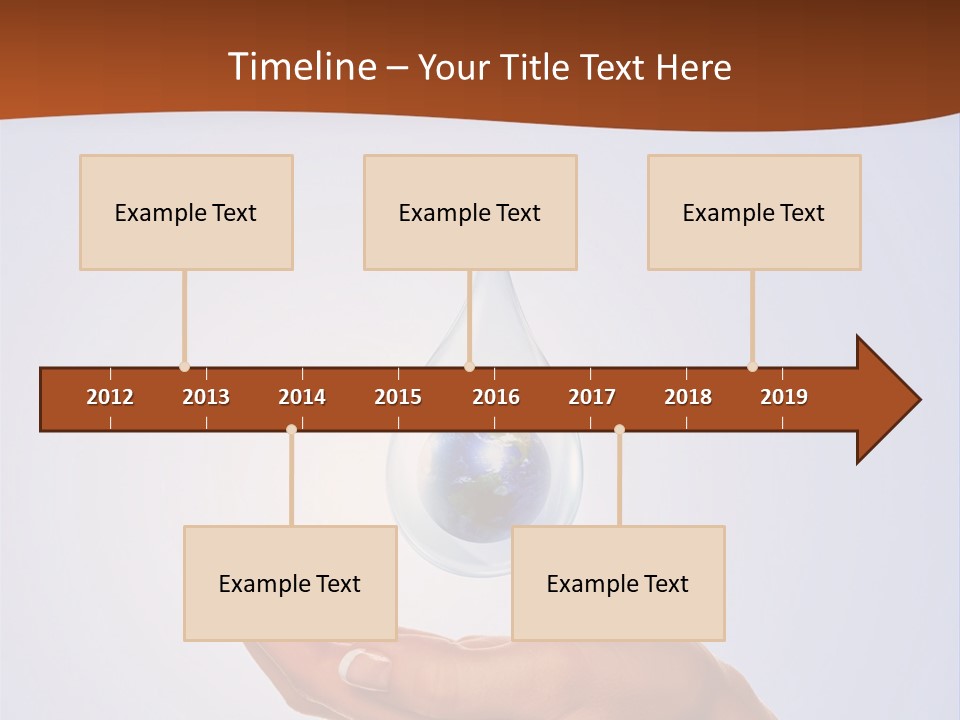 Timeline – Your Title Text Here

Example Text

Example Text

Example Text

2012 2013 2014 2015 2016 2017 2018 2019

Example Text

Example Text